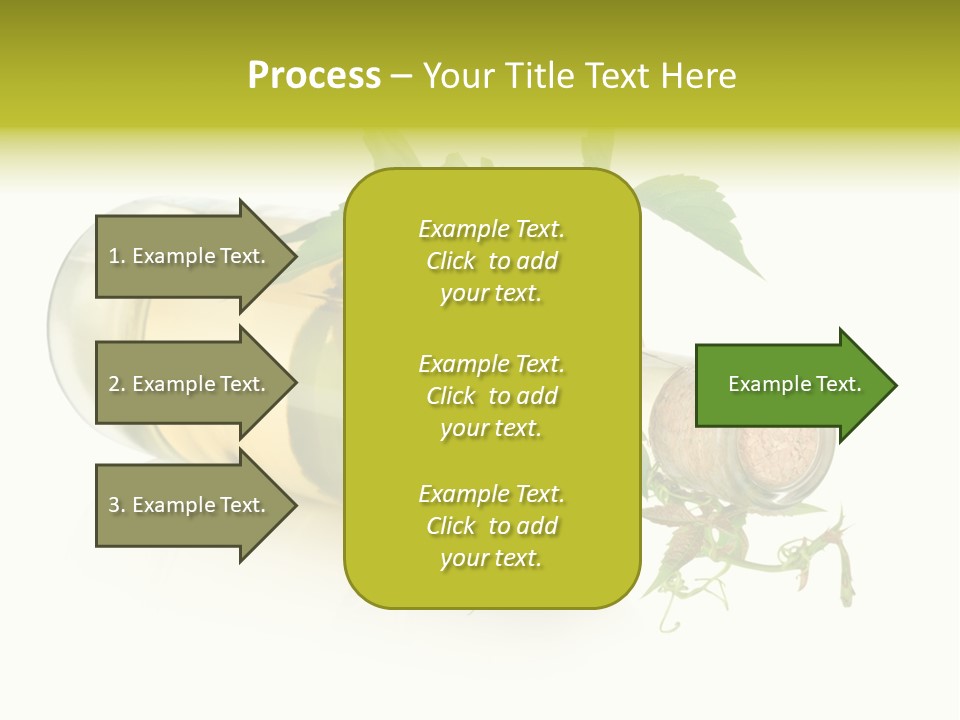 Process – Your Title Text Here

1. Example Text.

2. Example Text.

3. Example Text.

Example Text. Click to add your text.

Example Text. Click to add your text.

Example Text. Click to add your text.

Example Text.